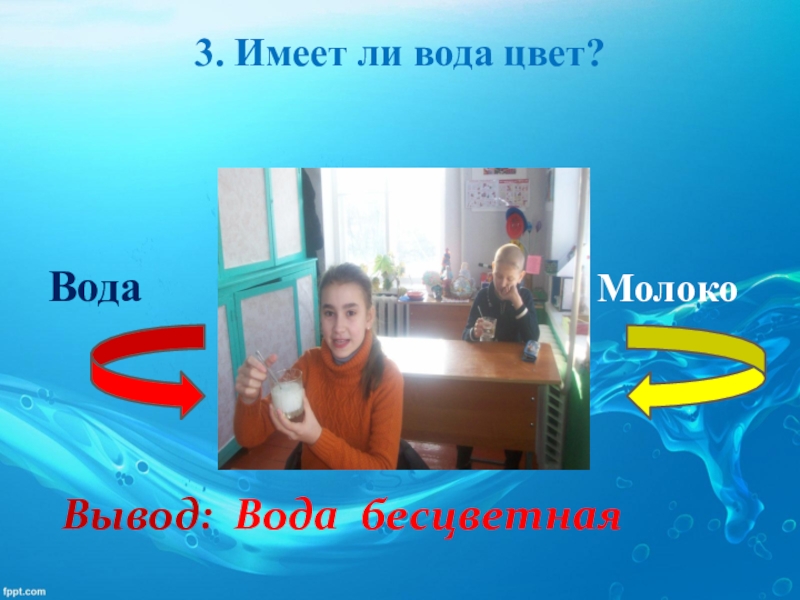 3. Имеет ли вода цвет?

Вода

Молоко

Вывод: Вода бесцветная

fppt.com